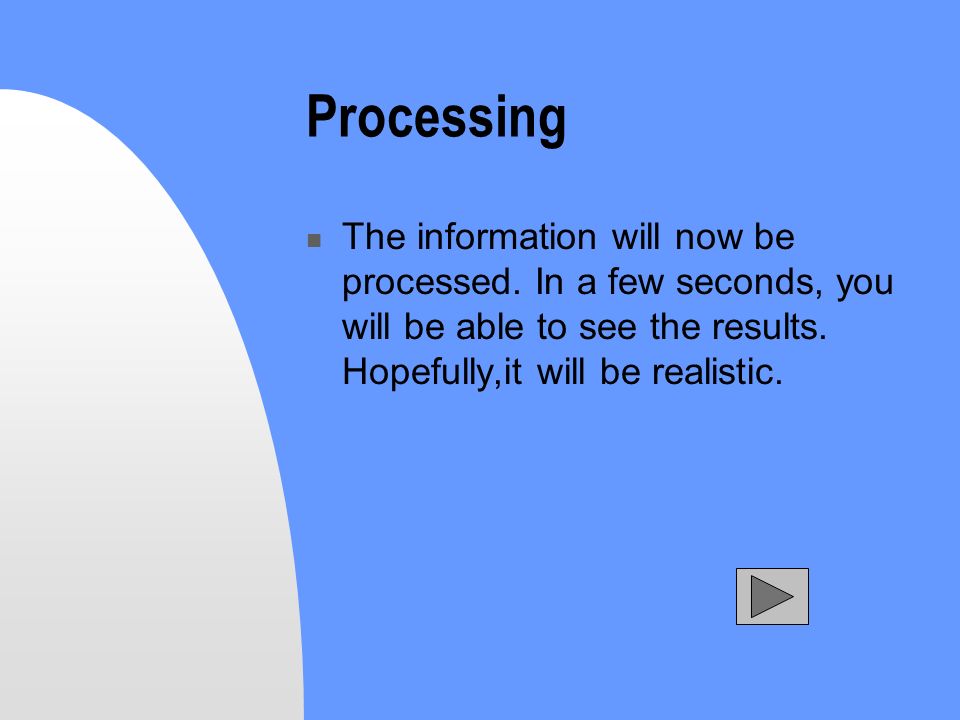 Processing

The information will now be processed. In a few seconds, you will be able to see the results. Hopefully,it will be realistic.